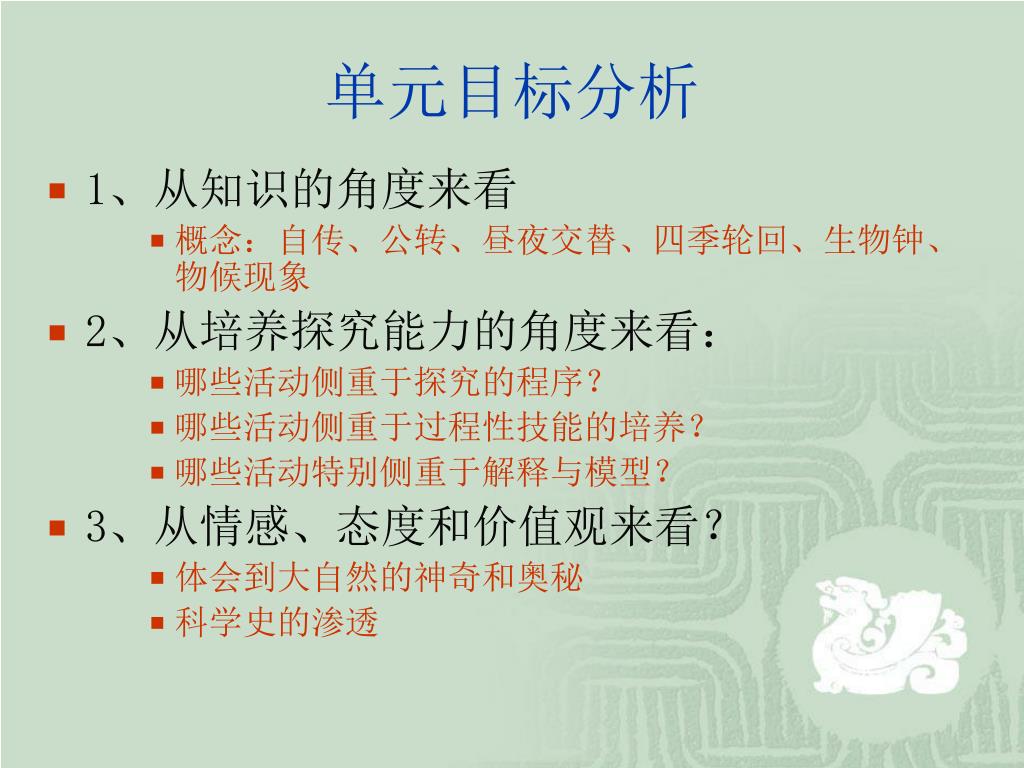 单元目标分析

1、从知识的角度来看

概念：自传、公转、昼夜交替、四季轮回、生物钟、物候现象

2、从培养探究能力的角度来看：

哪些活动侧重于探究的程序？

哪些活动侧重于过程性技能的培养？

哪些活动特别侧重于解释与模型？

3、从情感、态度和价值观来看？

体会到大自然的神奇和奥秘

科学史的渗透